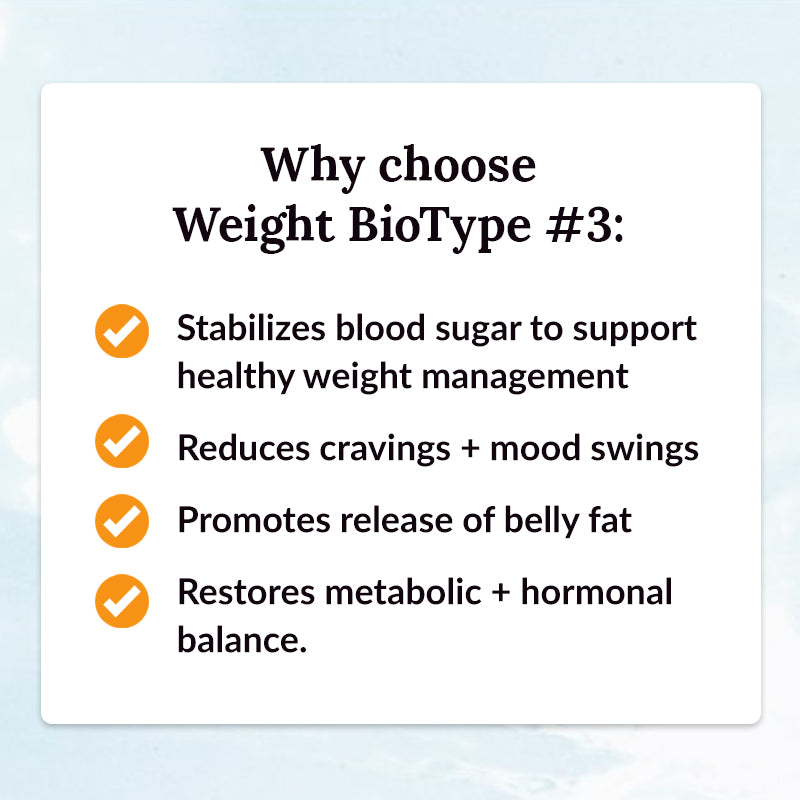 Why choose
Weight BioType #3:

Stabilizes blood sugar to support healthy weight management

Reduces cravings + mood swings

Promotes release of belly fat

Restores metabolic + hormonal balance.